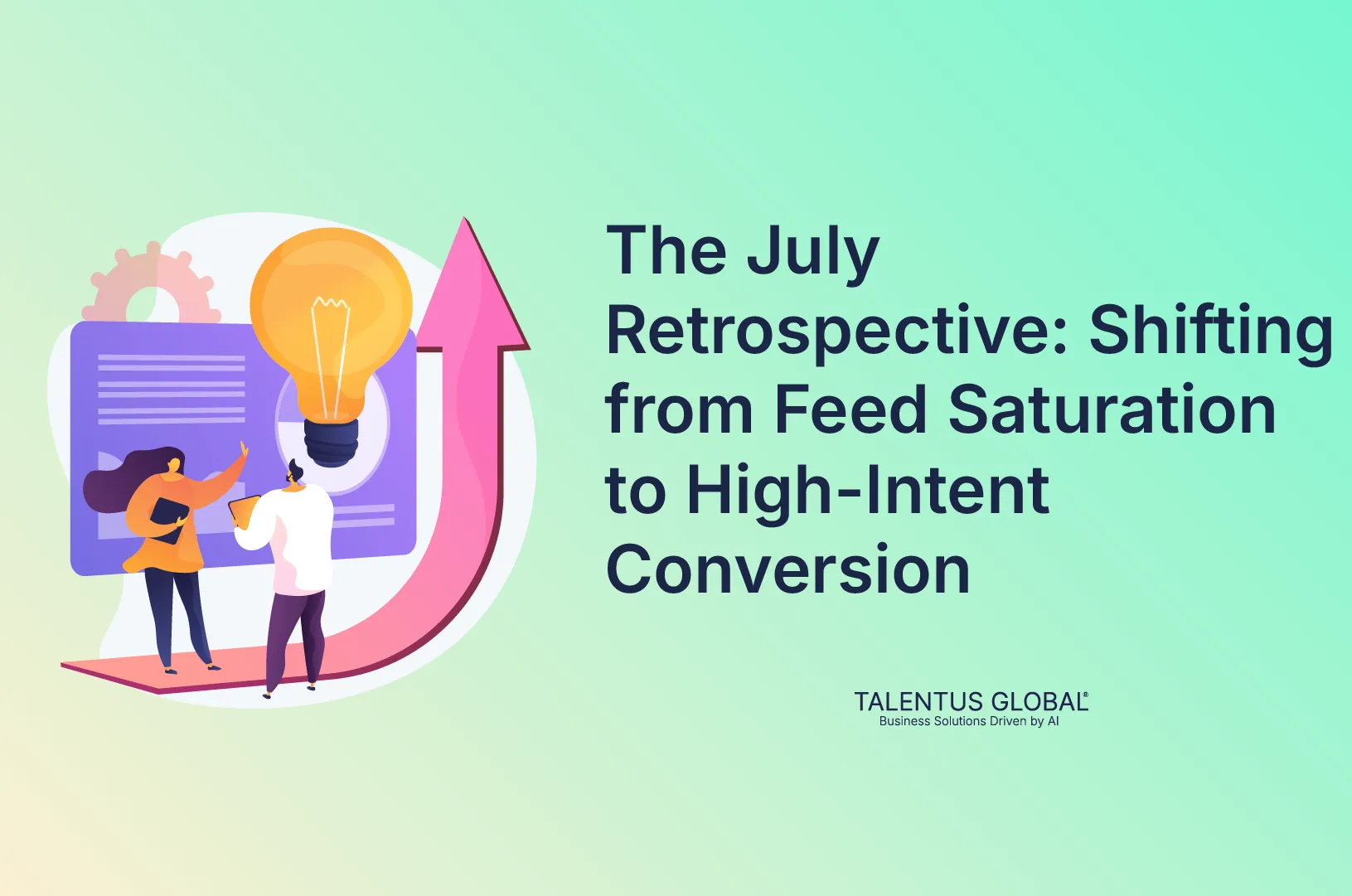 The July Retrospective: Shifting from Feed Saturation to High-Intent Conversion

TALENTUS GLOBAL®
Business Solutions Driven by AI